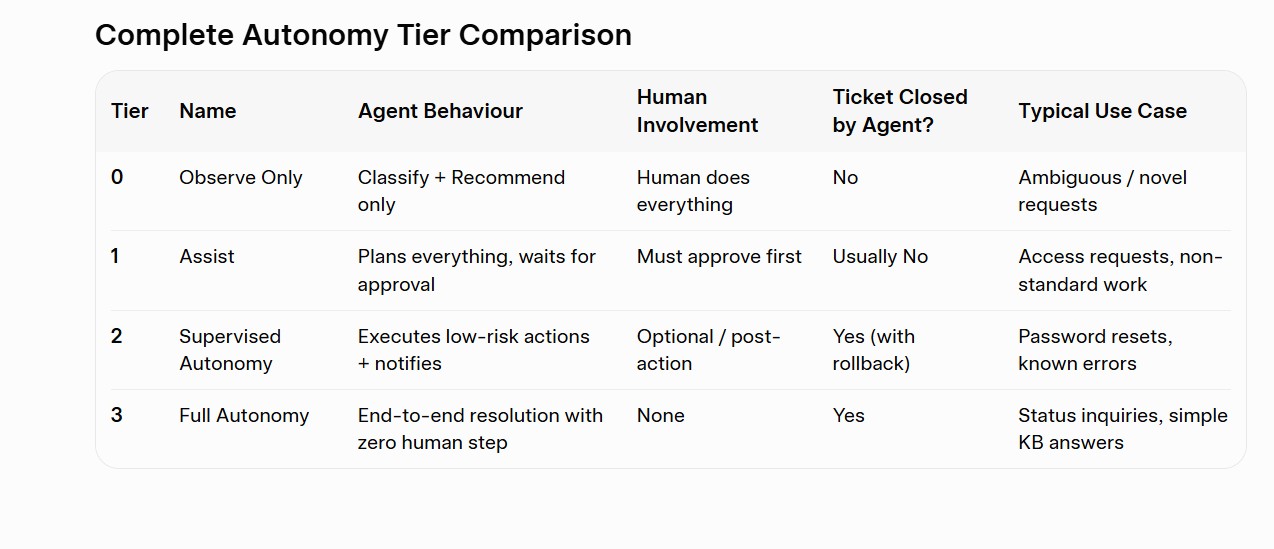 Complete Autonomy Tier Comparison

| Tier | Name | Agent Behaviour | Human Involvement | Ticket Closed by Agent? | Typical Use Case |
|---|---|---|---|---|---|
| 0 | Observe Only | Classify + Recommend only | Human does everything | No | Ambiguous / novel requests |
| 1 | Assist | Plans everything, waits for approval | Must approve first | Usually No | Access requests, non-standard work |
| 2 | Supervised Autonomy | Executes low-risk actions + notifies | Optional / post-action | Yes (with rollback) | Password resets, known errors |
| 3 | Full Autonomy | End-to-end resolution with zero human step | None | Yes | Status inquiries, simple KB answers |